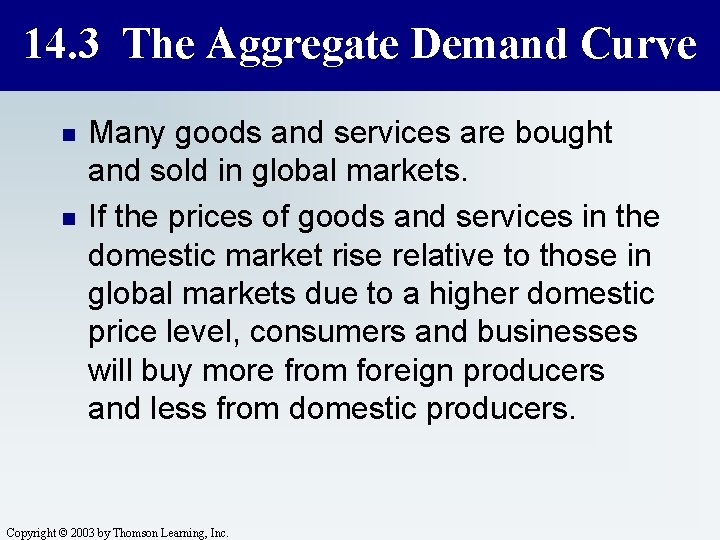 14.3 The Aggregate Demand Curve

Many goods and services are bought and sold in global markets.

If the prices of goods and services in the domestic market rise relative to those in global markets due to a higher domestic price level, consumers and businesses will buy more from foreign producers and less from domestic producers.

Copyright © 2003 by Thomson Learning, Inc.